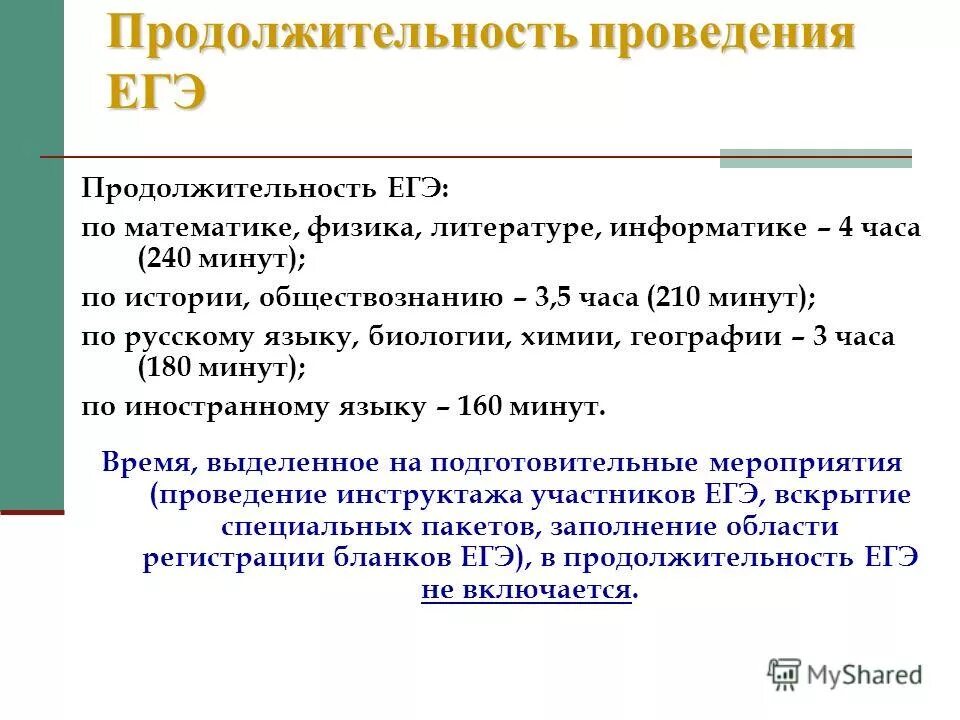 Продолжительность проведения ЕГЭ

Продолжительность ЕГЭ:

по математике, физика, литературе, информатике – 4 часа (240 минут);

по истории, обществознанию – 3,5 часа (210 минут);

по русскому языку, биологии, химии, географии – 3 часа (180 минут);

по иностранному языку – 160 минут.

Время, выделенное на подготовительные мероприятия (проведение инструктажа участников ЕГЭ, вскрытие специальных пакетов, заполнение области регистрации бланков ЕГЭ), в продолжительность ЕГЭ не включается.

MyShared